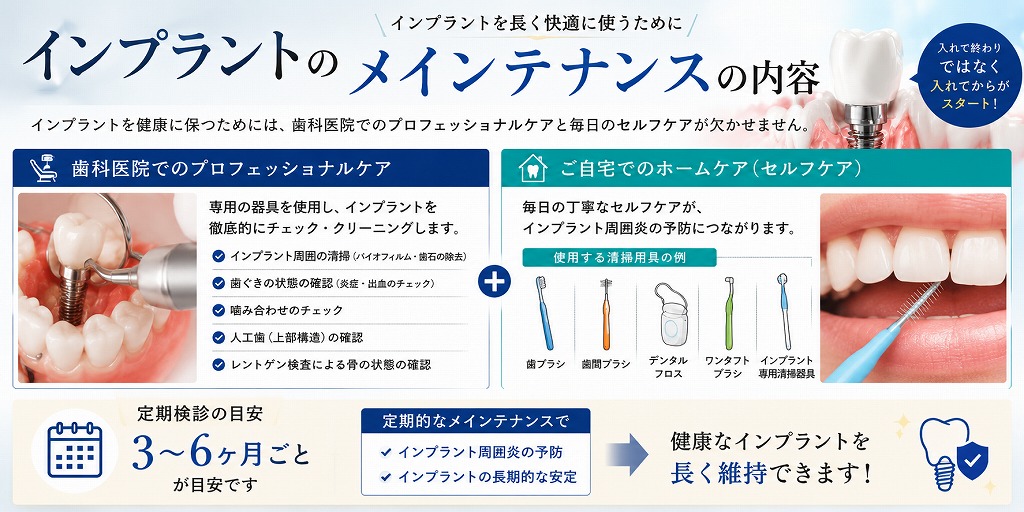 インプラントを長く快適に使うために

インプラントのメインテナンスの内容

入れて終わりではなく入れてからがスタート！

インプラントを健康に保つためには、歯科医院でのプロフェッショナルケアと毎日のセルフケアが欠かせません。

歯科医院でのプロフェッショナルケア

専用の器具を使用し、インプラントを徹底的にチェック・クリーニングします。

インプラント周囲の清掃（バイオフィルム・歯石の除去）

歯ぐきの状態の確認（炎症・出血のチェック）

噛み合わせのチェック

人工歯（上部構造）の確認

レントゲン検査による骨の状態の確認

ご自宅でのホームケア（セルフケア）

毎日の丁寧なセルフケアが、インプラント周囲炎の予防につながります。

使用する清掃用具の例

歯ブラシ

歯間ブラシ

デンタルフロス

ワンタフトブラシ

インプラント専用清掃器具

定期検診の目安

3〜6ヶ月ごと

が目安です

定期的なメインテナンスで

インプラント周囲炎の予防

インプラントの長期的な安定

健康なインプラントを長く維持できます！